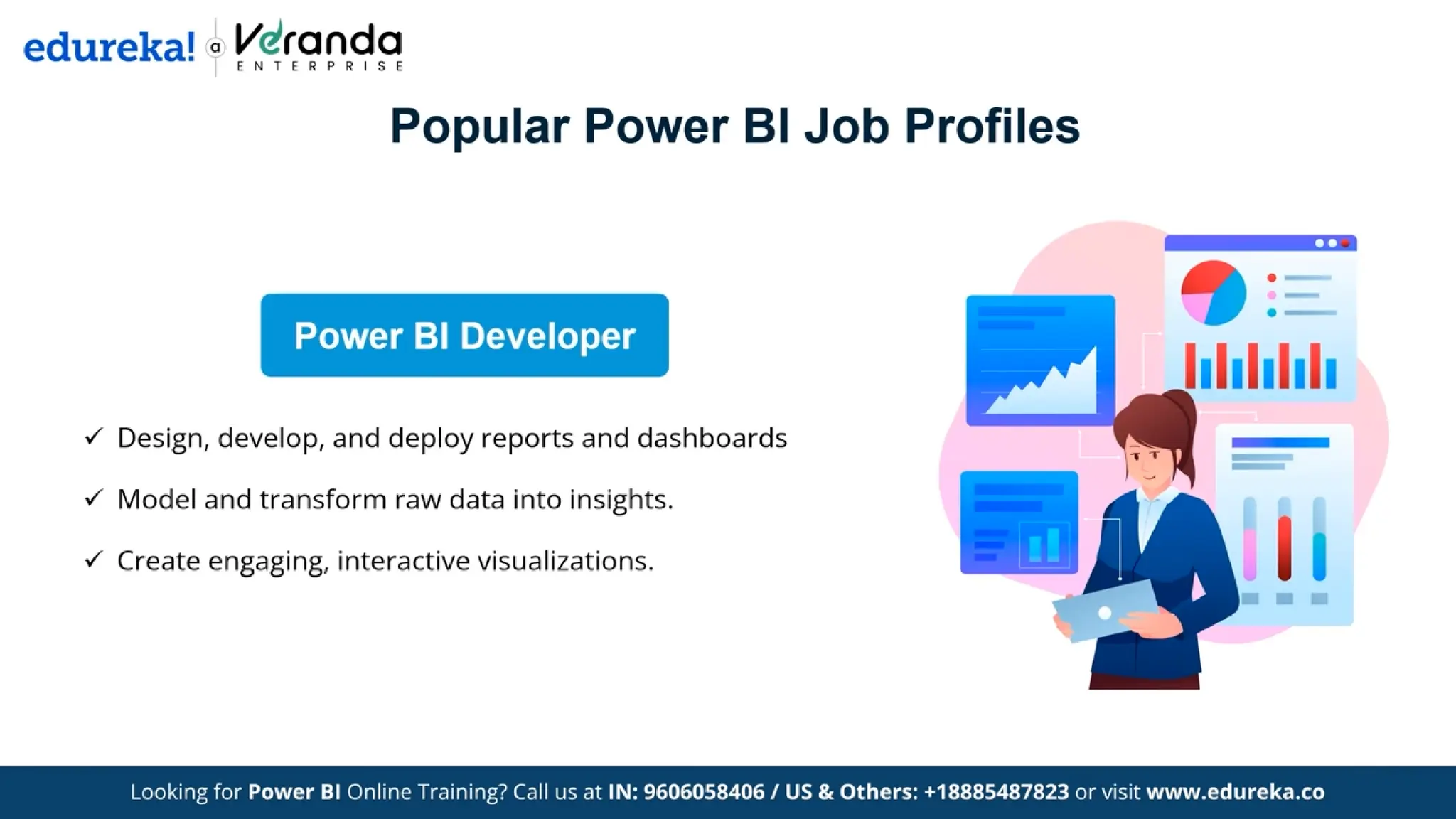 edureka! a Veranda ENTERPRISE

Popular Power BI Job Profiles

Power BI Developer

✓ Design, develop, and deploy reports and dashboards

✓ Model and transform raw data into insights.

✓ Create engaging, interactive visualizations.

Looking for Power BI Online Training? Call us at IN: 9606058406 / US & Others: +18885487823 or visit www.edureka.co